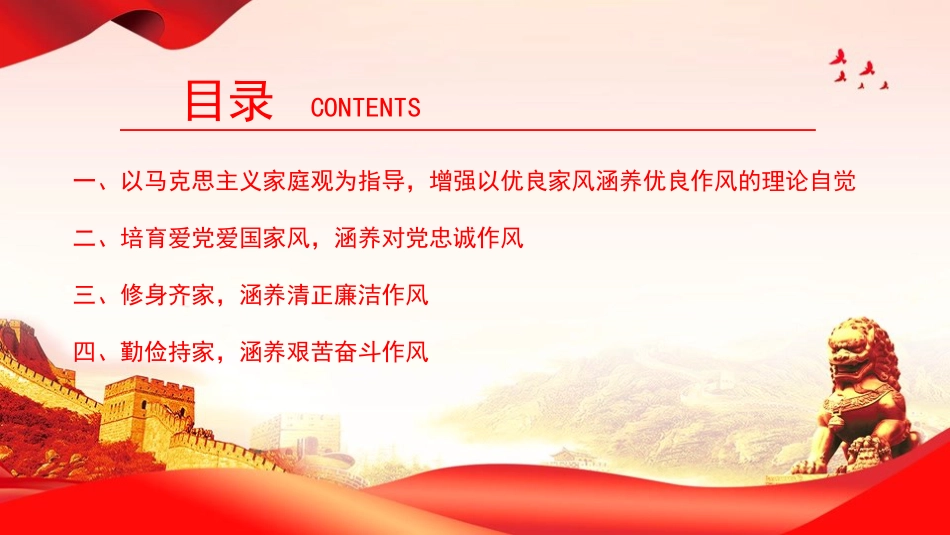 目录 CONTENTS

一、以马克思主义家庭观为指导，增强以优良家风涵养优良作风的理论自觉

二、培育爱党爱国家风，涵养对党忠诚作风

三、修身齐家，涵养清正廉洁作风

四、勤俭持家，涵养艰苦奋斗作风